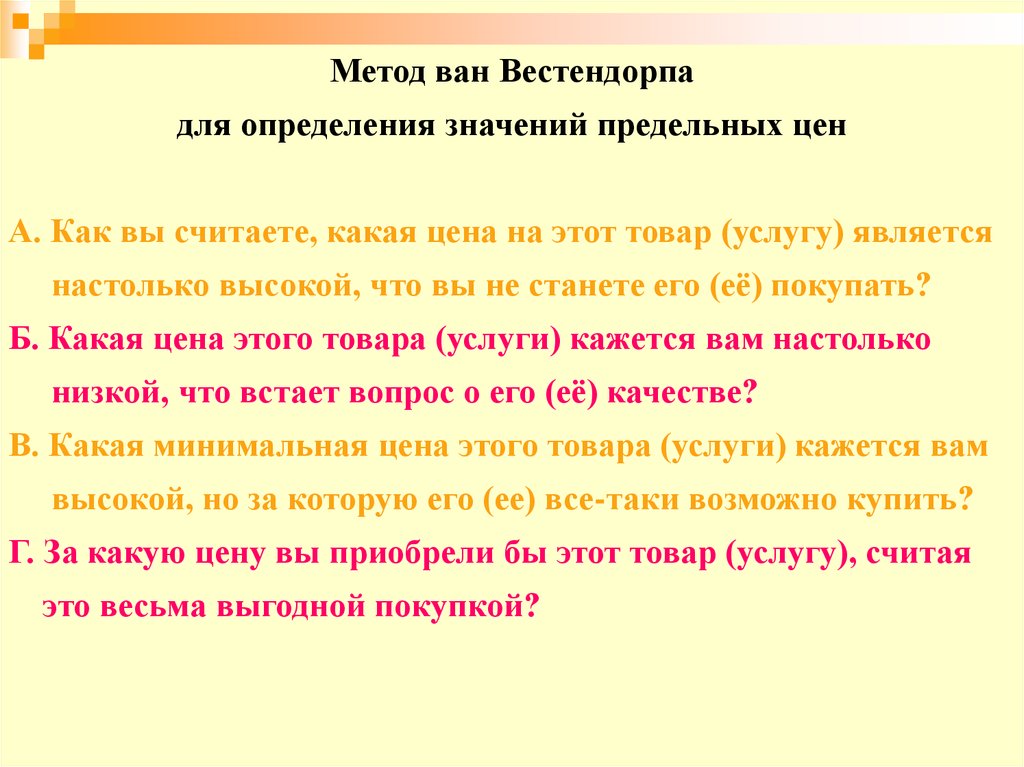 Метод ван Вестендорпа
для определения значений предельных цен

А. Как вы считаете, какая цена на этот товар (услугу) является настолько высокой, что вы не станете его (её) покупать?

Б. Какая цена этого товара (услуги) кажется вам настолько низкой, что встает вопрос о его (её) качестве?

В. Какая минимальная цена этого товара (услуги) кажется вам высокой, но за которую его (ее) все-таки возможно купить?

Г. За какую цену вы приобрели бы этот товар (услугу), считая это весьма выгодной покупкой?